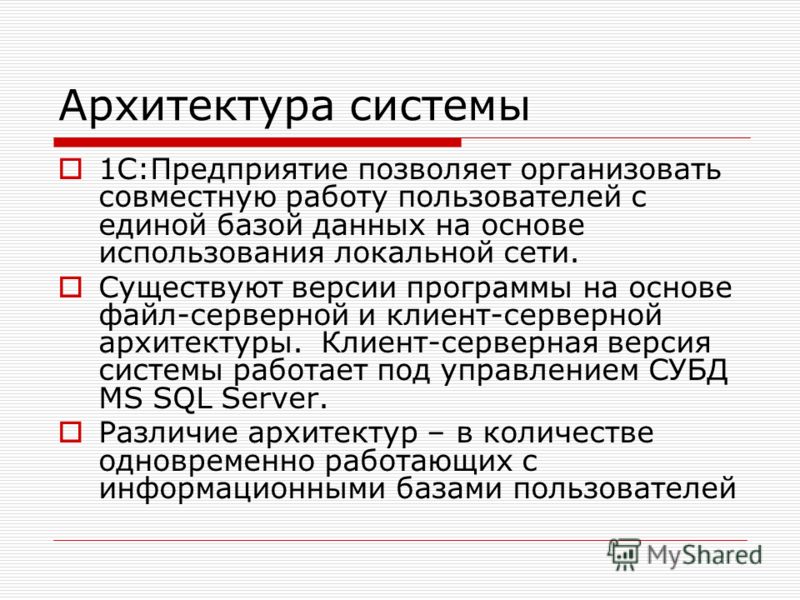 Архитектура системы

1С:Предприятие позволяет организовать совместную работу пользователей с единой базой данных на основе использования локальной сети.

Существуют версии программы на основе файл-серверной и клиент-серверной архитектуры. Клиент-серверная версия системы работает под управлением СУБД MS SQL Server.

Различие архитектур – в количестве одновременно работающих с информационными базами пользователей

MyShared